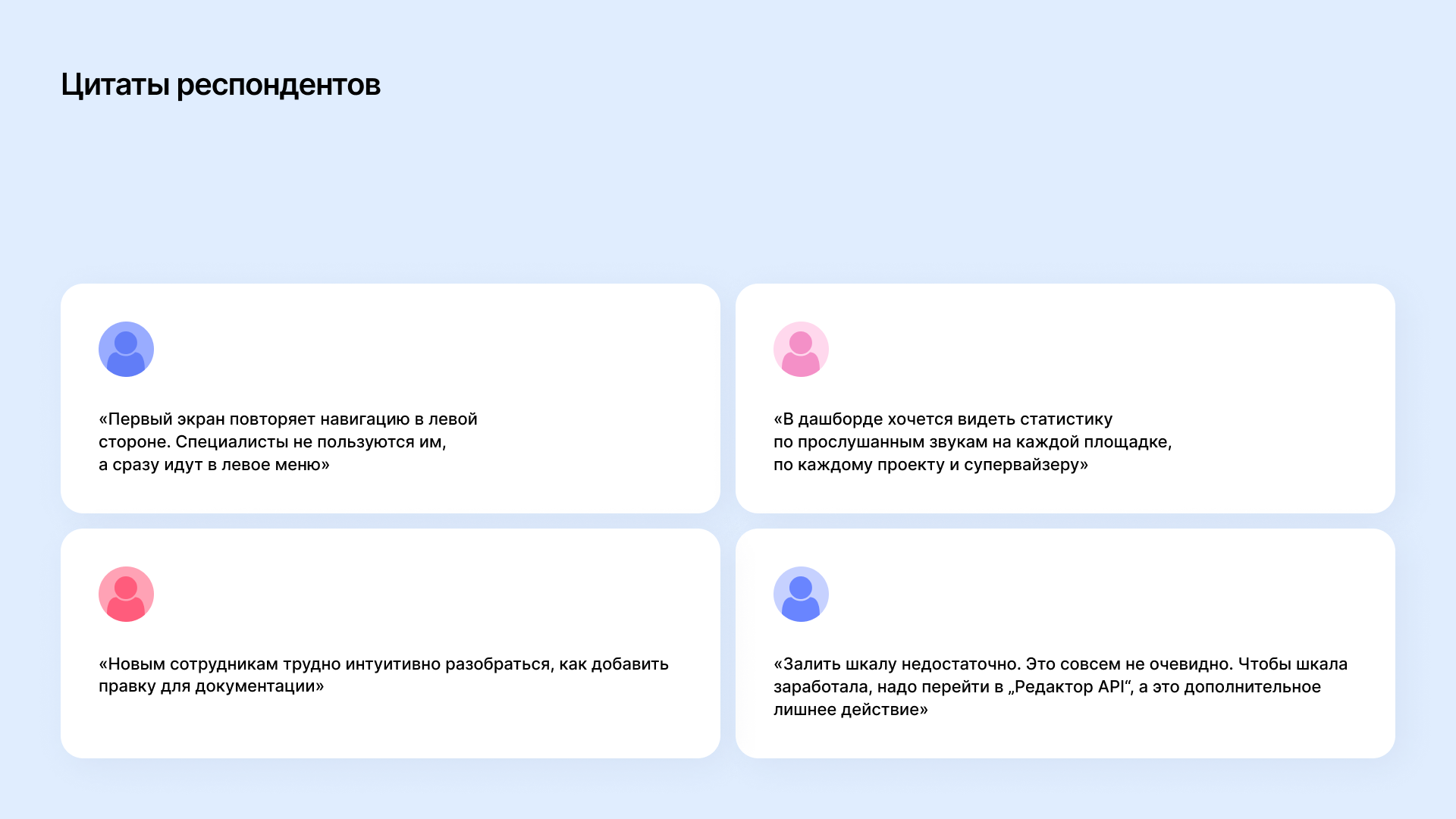 Цитаты респондентов

«Первый экран повторяет навигацию в левой стороне. Специалисты не пользуются им, а сразу идут в левое меню»

«В дашборде хочется видеть статистику по прослушанным звукам на каждой площадке, по каждому проекту и супервайзеру»

«Новым сотрудникам трудно интуитивно разобраться, как добавить правку для документации»

«Залить шкалу недостаточно. Это совсем не очевидно. Чтобы шкала заработала, надо перейти в „Редактор API“, а это дополнительное лишнее действие»